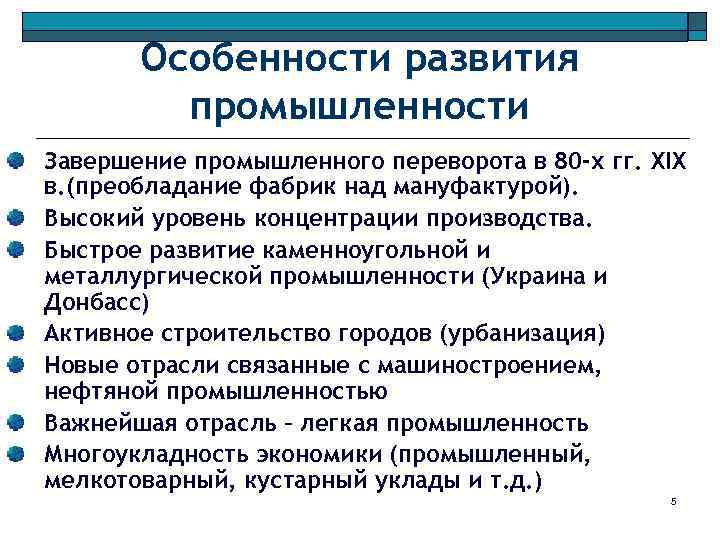 Особенности развития промышленности

Завершение промышленного переворота в 80-х гг. XIX в.(преобладание фабрик над мануфактурой).

Высокий уровень концентрации производства.

Быстрое развитие каменноугольной и металлургической промышленности (Украина и Донбасс)

Активное строительство городов (урбанизация)

Новые отрасли связанные с машиностроением, нефтяной промышленностью

Важнейшая отрасль – легкая промышленность

Многоукладность экономики (промышленный, мелкотоварный, кустарный уклады и т.д.)

5